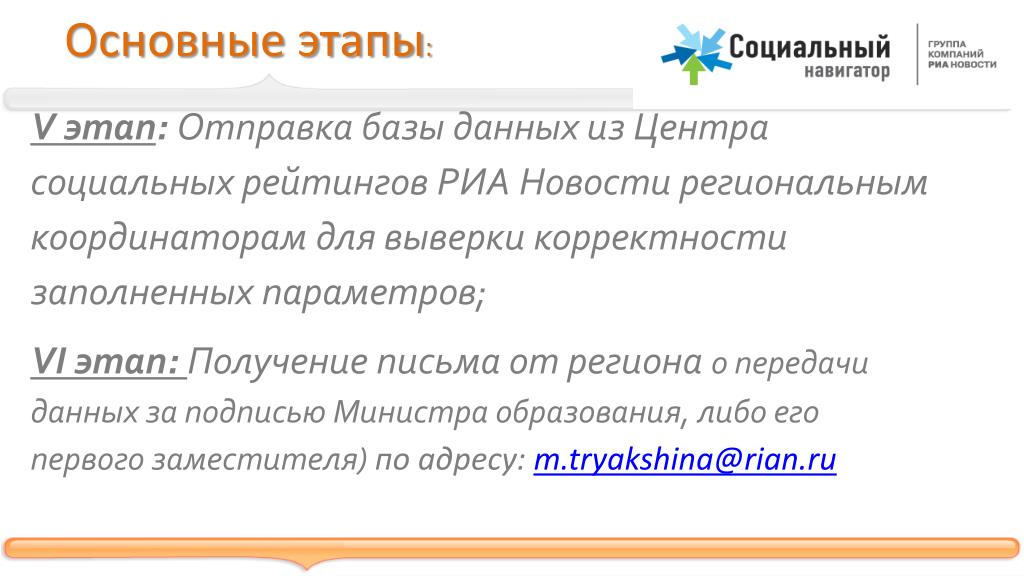 Основные этапы:

Социальный навигатор

ГРУППА КОМПАНИЙ РИА НОВОСТИ

V этап: Отправка базы данных из Центра социальных рейтингов РИА Новости региональным координаторам для выверки корректности заполненных параметров;

VI этап: Получение письма от региона о передачи данных за подписью Министра образования, либо его первого заместителя) по адресу: m.tryakshina@rian.ru